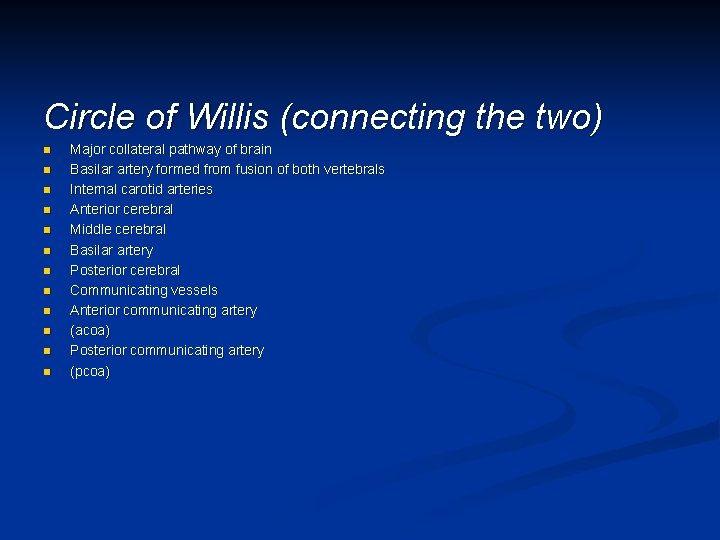 Circle of Willis (connecting the two)

- Major collateral pathway of brain
- Basilar artery formed from fusion of both vertebrals
- Internal carotid arteries
- Anterior cerebral
- Middle cerebral
- Basilar artery
- Posterior cerebral
- Communicating vessels
- Anterior communicating artery
- (acoa)
- Posterior communicating artery
- (pcoa)